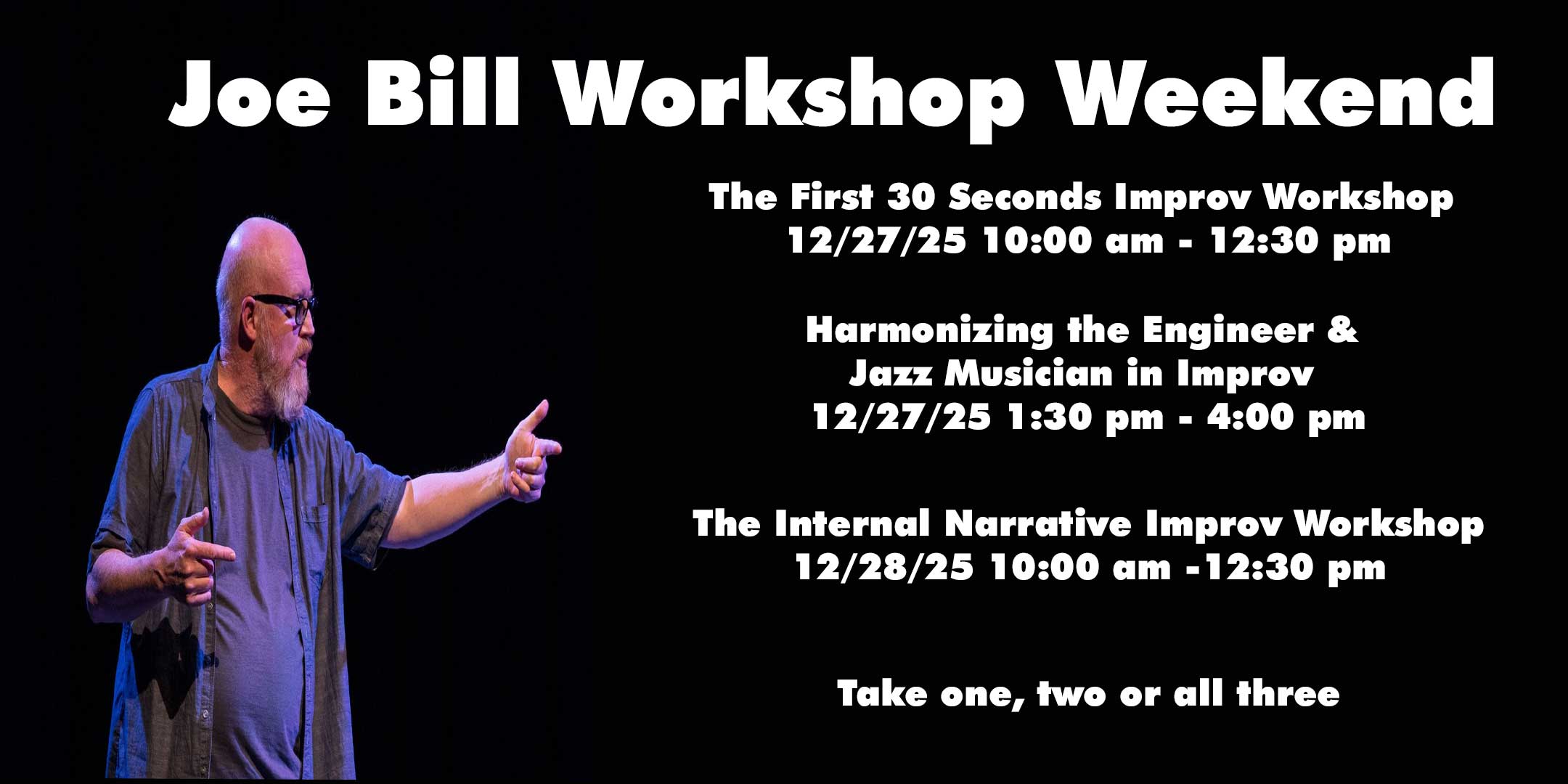 Joe Bill Workshop Weekend

The First 30 Seconds Improv Workshop
12/27/25 10:00 am - 12:30 pm

Harmonizing the Engineer & Jazz Musician in Improv
12/27/25 1:30 pm - 4:00 pm

The Internal Narrative Improv Workshop
12/28/25 10:00 am -12:30 pm

Take one, two or all three